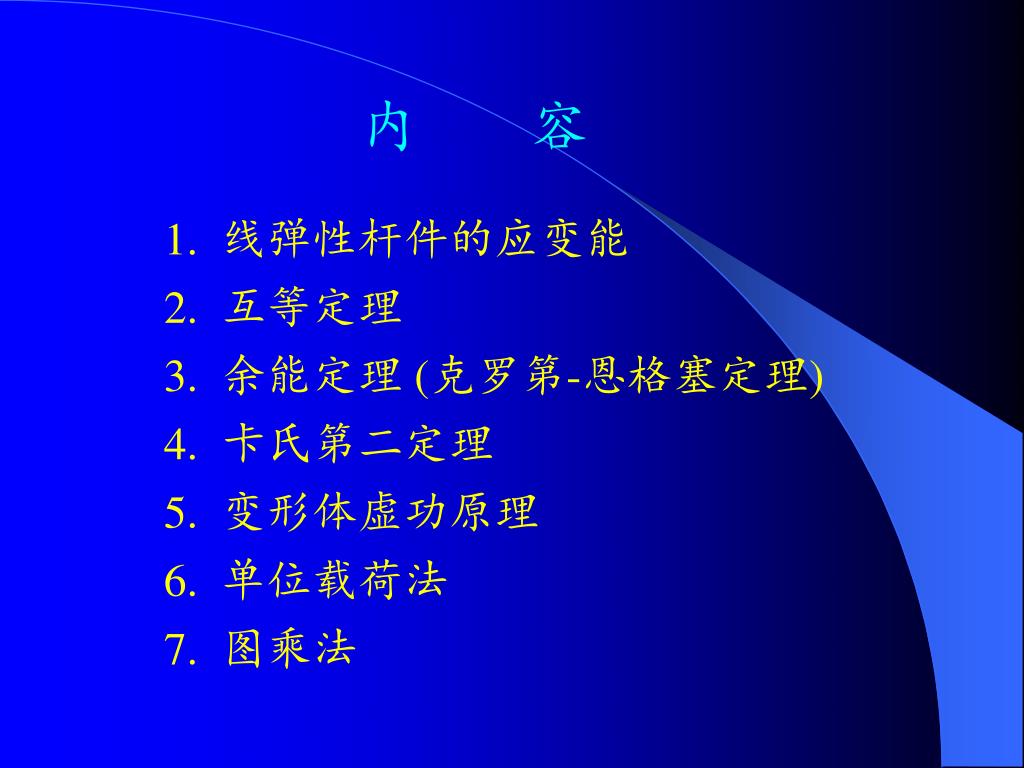 内　　容

1. 线弹性杆件的应变能
2. 互等定理
3. 余能定理 (克罗第-恩格塞定理)
4. 卡氏第二定理
5. 变形体虚功原理
6. 单位载荷法
7. 图乘法